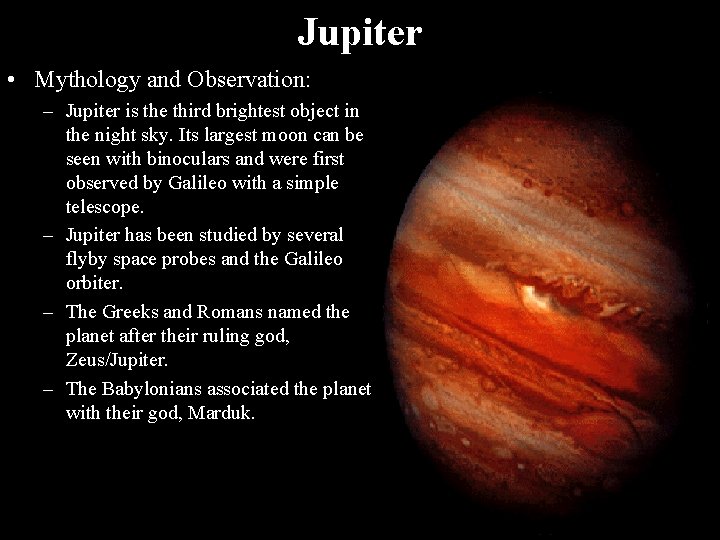 Jupiter

• Mythology and Observation:

– Jupiter is the third brightest object in the night sky. Its largest moon can be seen with binoculars and were first observed by Galileo with a simple telescope.

– Jupiter has been studied by several flyby space probes and the Galileo orbiter.

– The Greeks and Romans named the planet after their ruling god, Zeus/Jupiter.

– The Babylonians associated the planet with their god, Marduk.